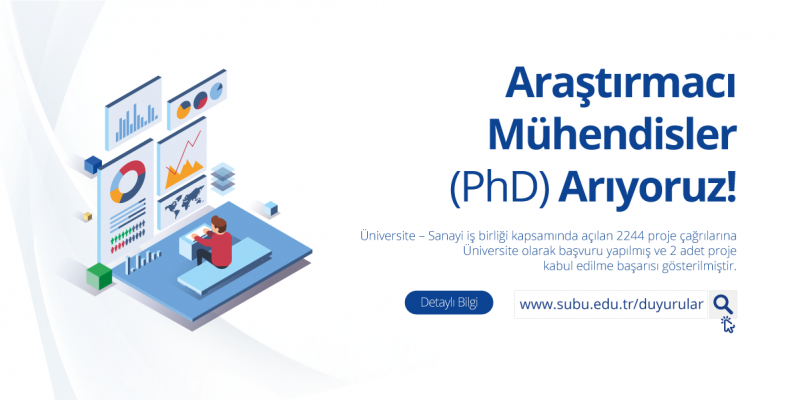 Araştırmacı Mühendisler (PhD) Arıyoruz!

Üniversite – Sanayi iş birliği kapsamında açılan 2244 proje çağrılarına Üniversite olarak başvuru yapılmış ve 2 adet proje kabul edilme başarısı gösterilmiştir.

Detaylı Bilgi

www.subu.edu.tr/duyurular